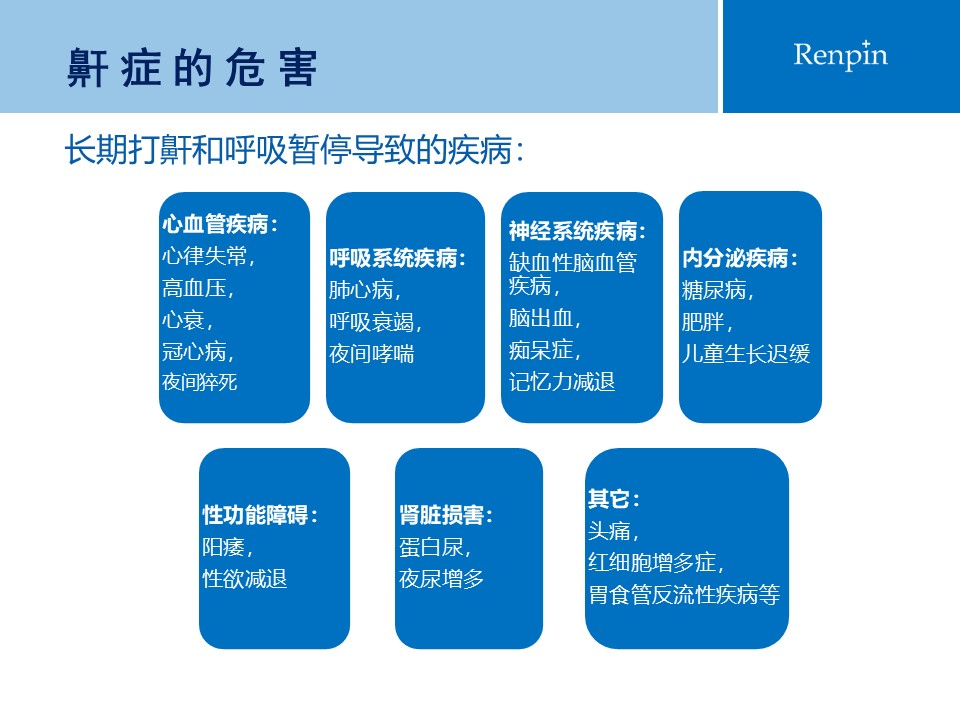 鼾症的危害

Renpin

长期打鼾和呼吸暂停导致的疾病：

心血管疾病：
心律失常，
高血压，
心衰，
冠心病，
夜间猝死

呼吸系统疾病：
肺心病，
呼吸衰竭，
夜间哮喘

神经系统疾病：
缺血性脑血管疾病，
脑出血，
痴呆症，
记忆力减退

内分泌疾病：
糖尿病，
肥胖，
儿童生长迟缓

性功能障碍：
阳痿，
性欲减退

肾脏损害：
蛋白尿，
夜尿增多

其它：
头痛，
红细胞增多症，
胃食管反流性疾病等